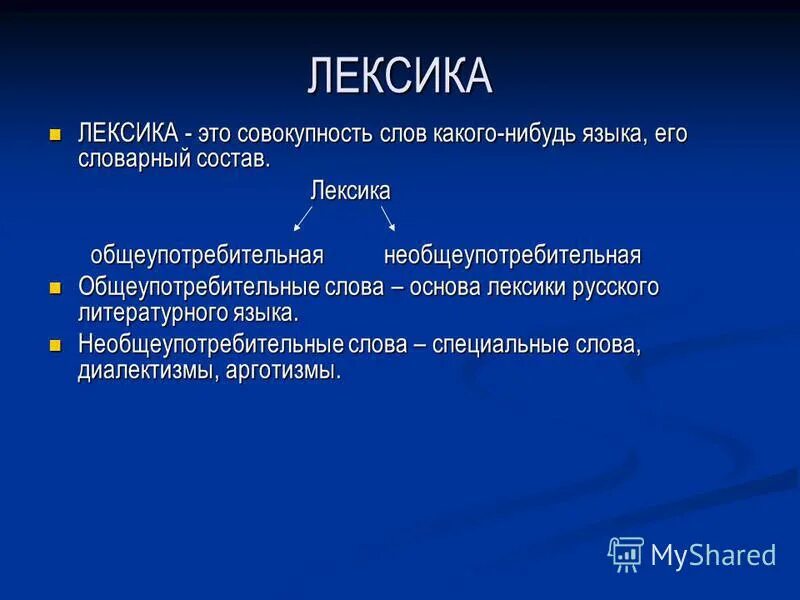 ЛЕКСИКА

ЛЕКСИКА - это совокупность слов какого-нибудь языка, его словарный состав.

Лексика

общеупотребительная необщеупотребительная

Общеупотребительные слова – основа лексики русского литературного языка.

Необщеупотребительные слова – специальные слова, диалектизмы, арготизмы.

MyShared